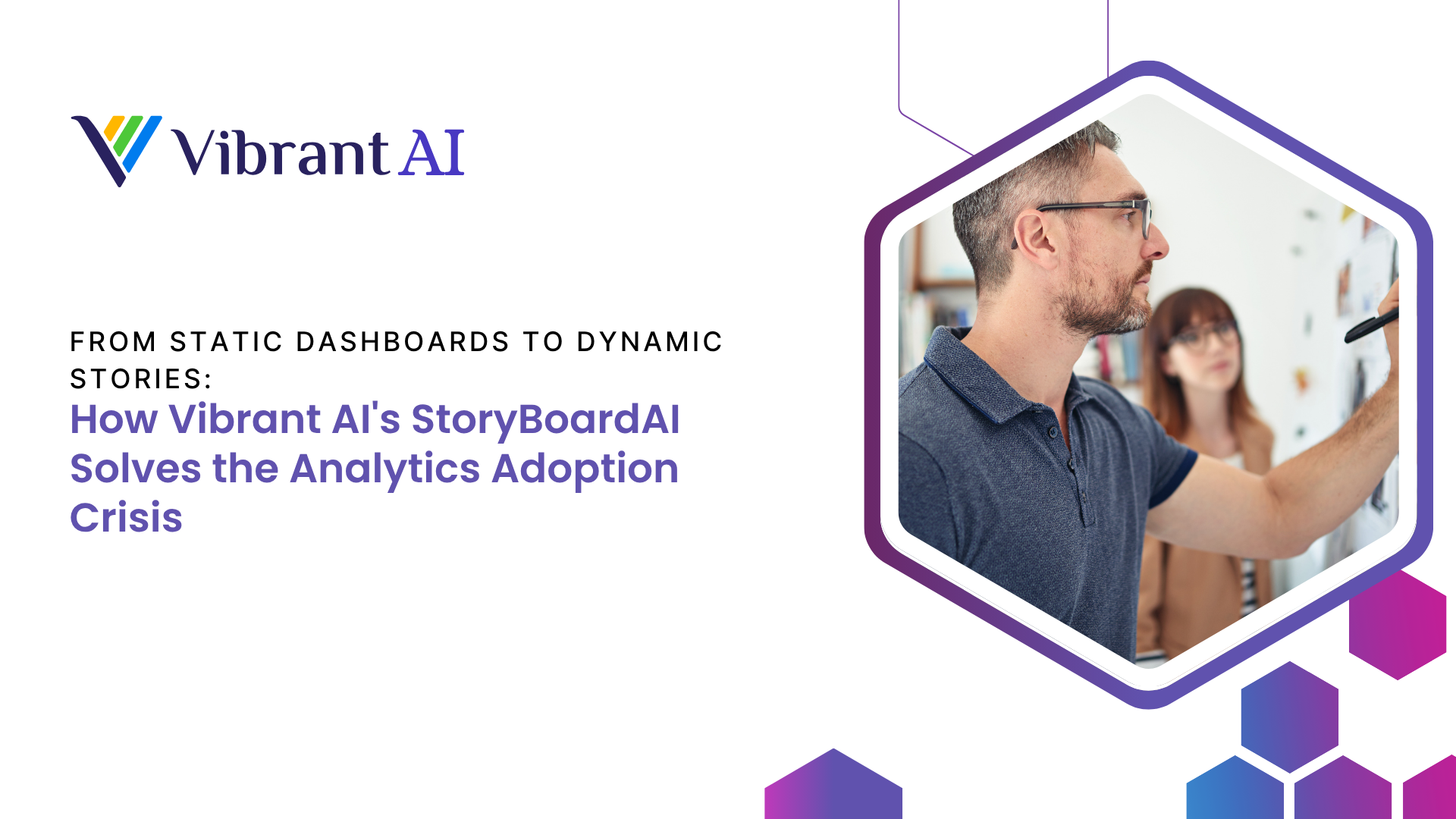 Vibrant AI

FROM STATIC DASHBOARDS TO DYNAMIC STORIES:
How Vibrant AI's StoryBoardAI Solves the Analytics Adoption Crisis